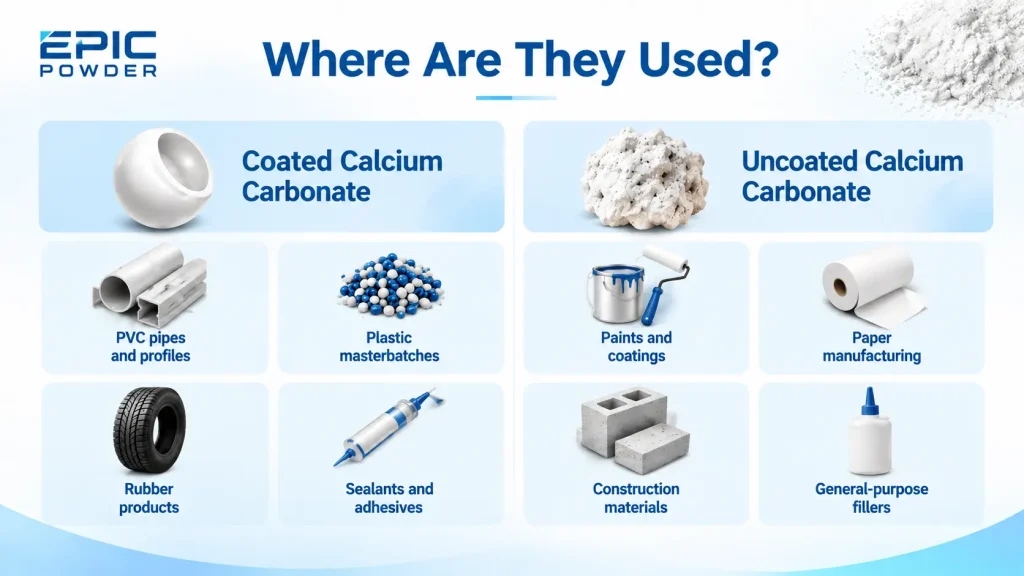 EPIC POWDER

Where Are They Used?

Coated Calcium Carbonate

PVC pipes and profiles

Plastic masterbatches

Rubber products

Sealants and adhesives

Uncoated Calcium Carbonate

Paints and coatings

Paper manufacturing

Construction materials

General-purpose fillers